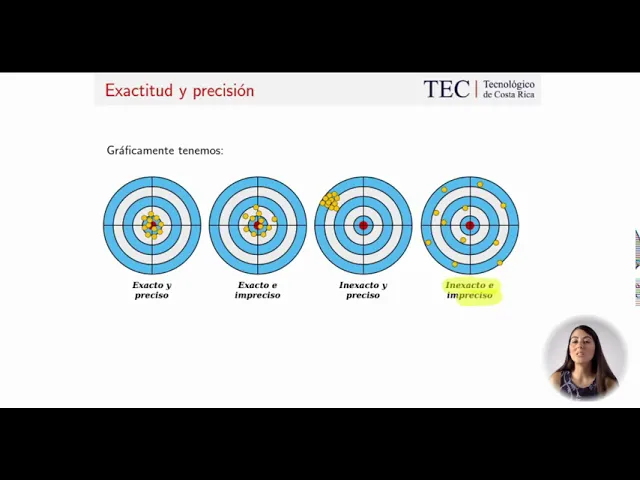 Exactitud y precisión

TEC | Tecnológico de Costa Rica

Gráficamente tenemos:

Exacto y preciso

Exacto e impreciso

Inexacto y preciso

Inexacto e impreciso